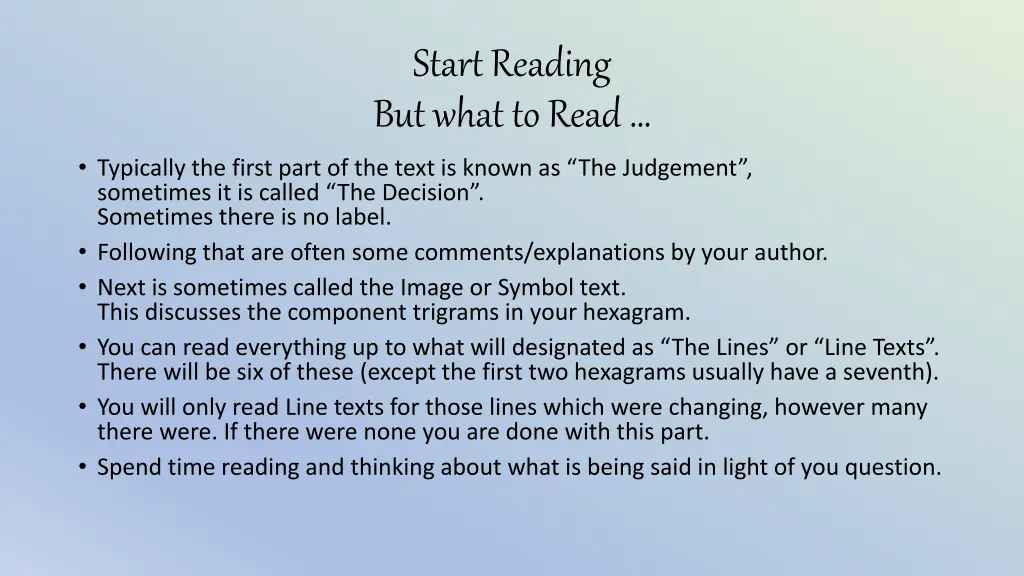 Start Reading
But what to Read …

• Typically the first part of the text is known as “The Judgement”, sometimes it is called “The Decision”.
Sometimes there is no label.
• Following that are often some comments/explanations by your author.
• Next is sometimes called the Image or Symbol text.
This discusses the component trigrams in your hexagram.
• You can read everything up to what will designated as “The Lines” or “Line Texts”.
There will be six of these (except the first two hexagrams usually have a seventh).
• You will only read Line texts for those lines which were changing, however many there were. If there were none you are done with this part.
• Spend time reading and thinking about what is being said in light of you question.